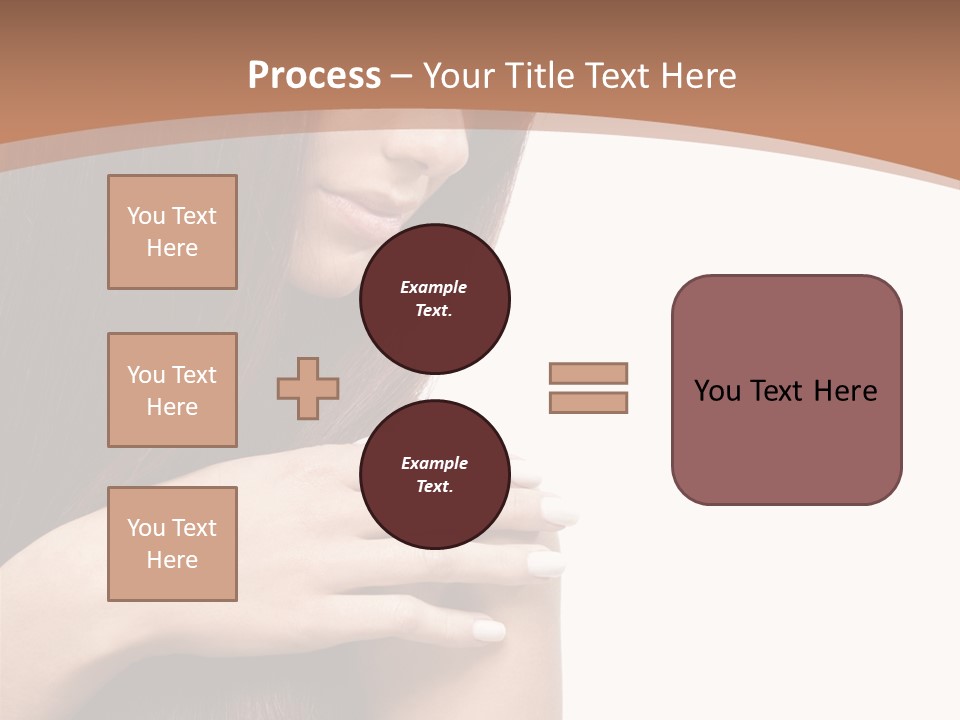 Process – Your Title Text Here

You Text Here

You Text Here

You Text Here

Example Text.

Example Text.

You Text Here